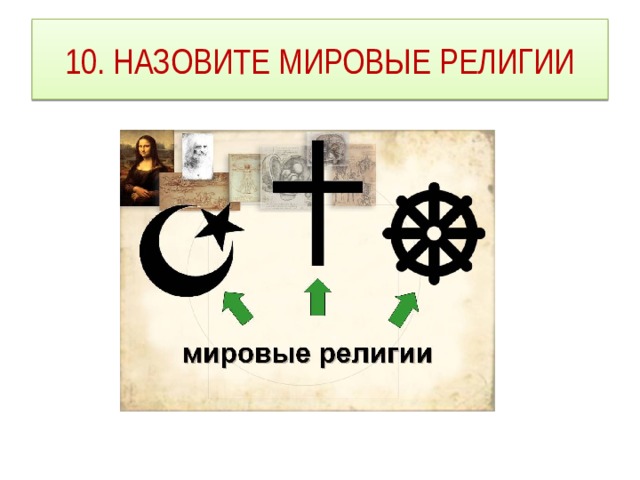 10. НАЗОВИТЕ МИРОВЫЕ РЕЛИГИИ

мировые религии